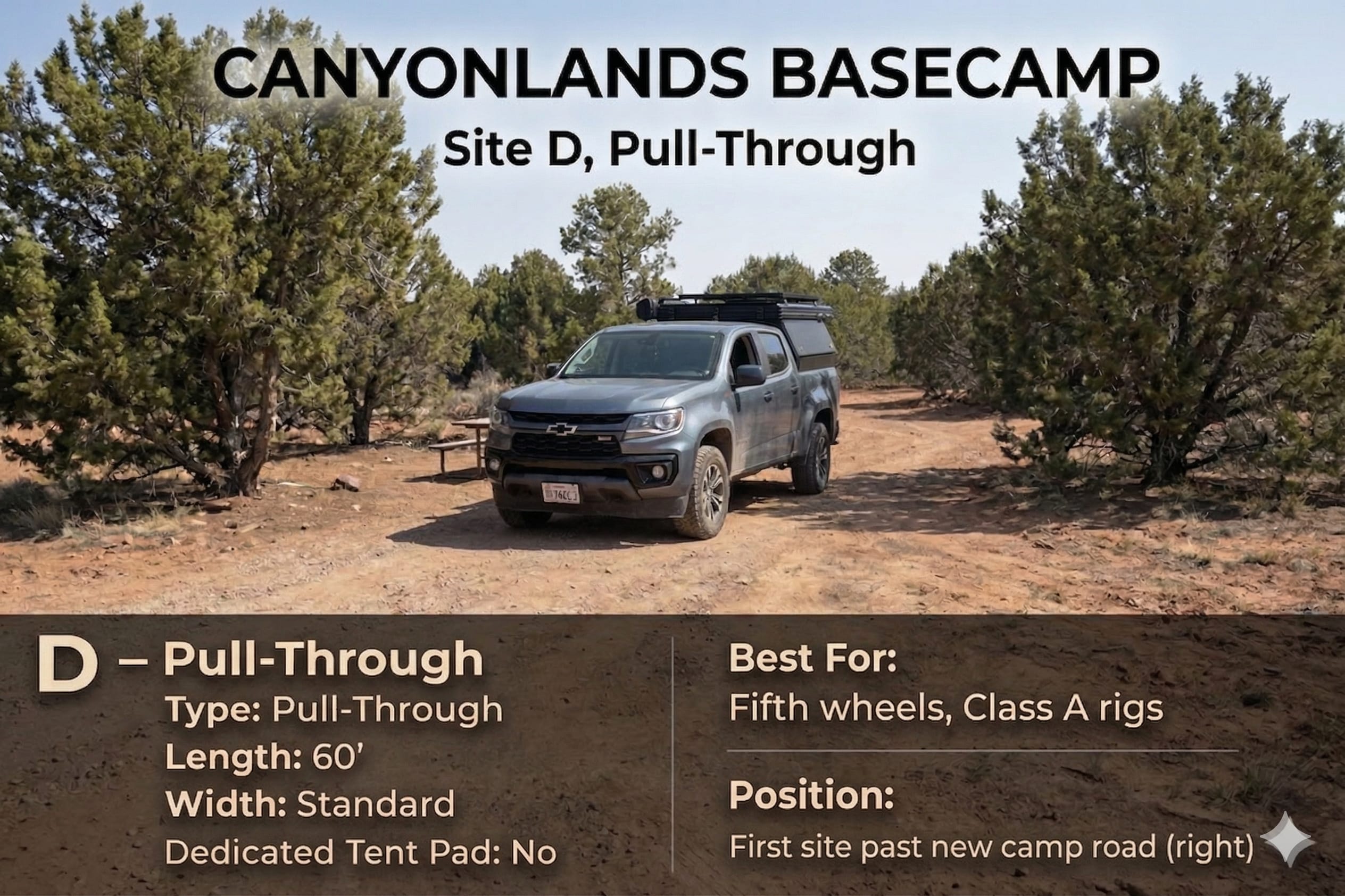 CANYONLANDS BASECAMP
Site D, Pull-Through

D – Pull-Through
Type: Pull-Through
Length: 60'
Width: Standard
Dedicated Tent Pad: No

Best For:
Fifth wheels, Class A rigs

Position:
First site past new camp road (right)